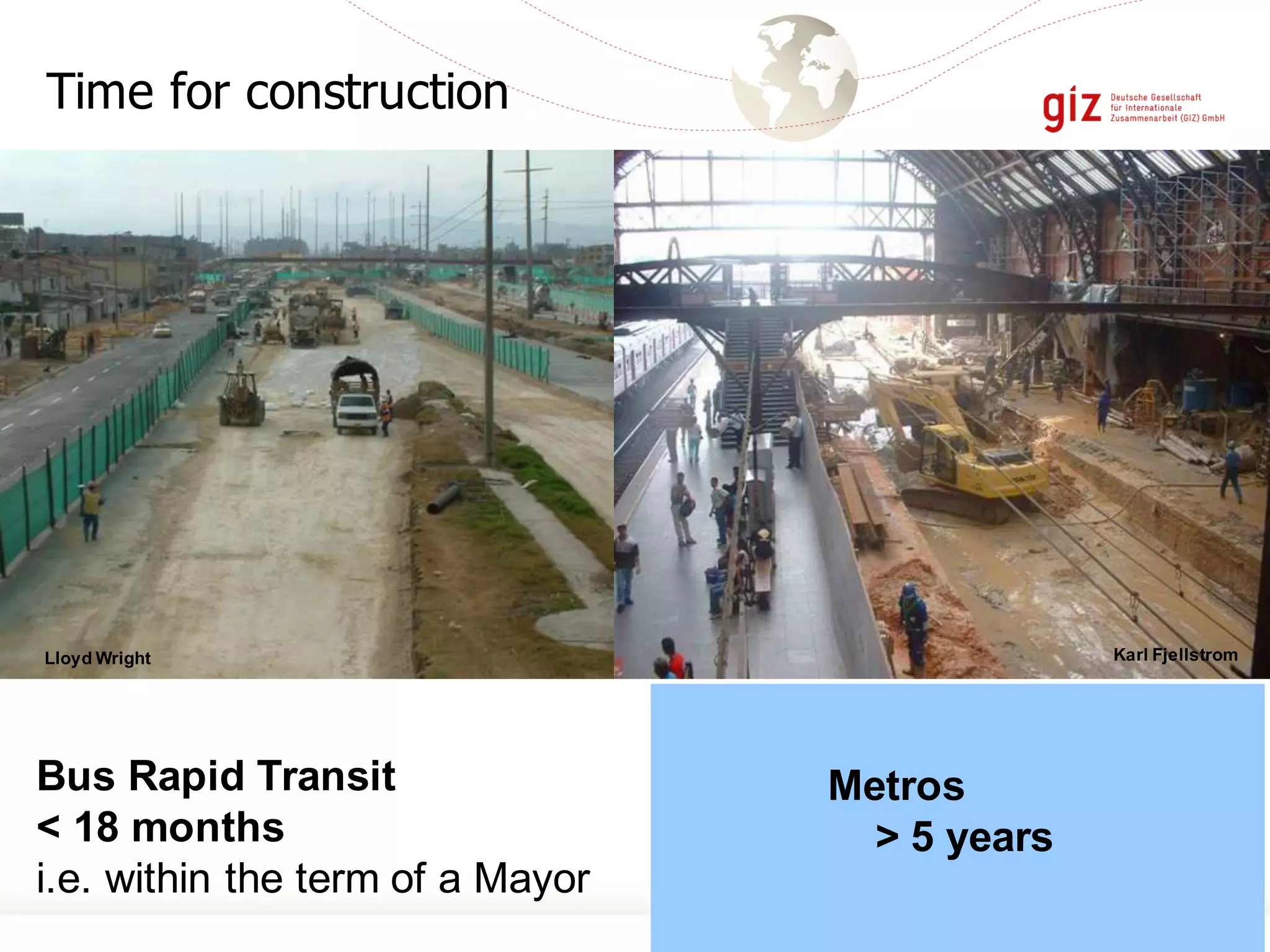 Time for construction

giz Deutsche Gesellschaft für Internationale Zusammenarbeit (GIZ) GmbH

Lloyd Wright

Karl Fjellstrom

Bus Rapid Transit
< 18 months
i.e. within the term of a Mayor

Metros
> 5 years